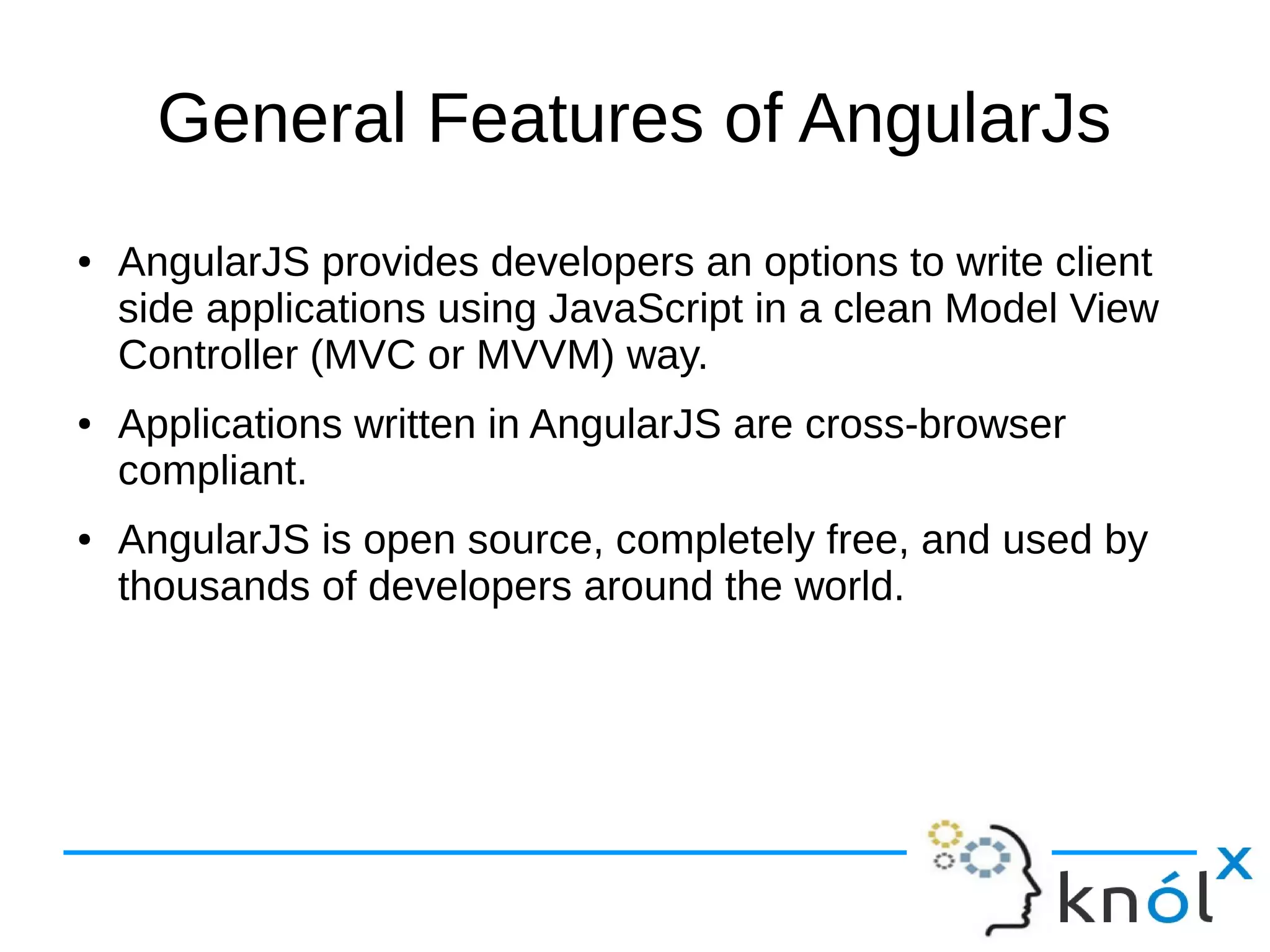 General Features of AngularJs

• AngularJS provides developers an options to write client side applications using JavaScript in a clean Model View Controller (MVC or MVVM) way.

• Applications written in AngularJS are cross-browser compliant.

• AngularJS is open source, completely free, and used by thousands of developers around the world.

knólx